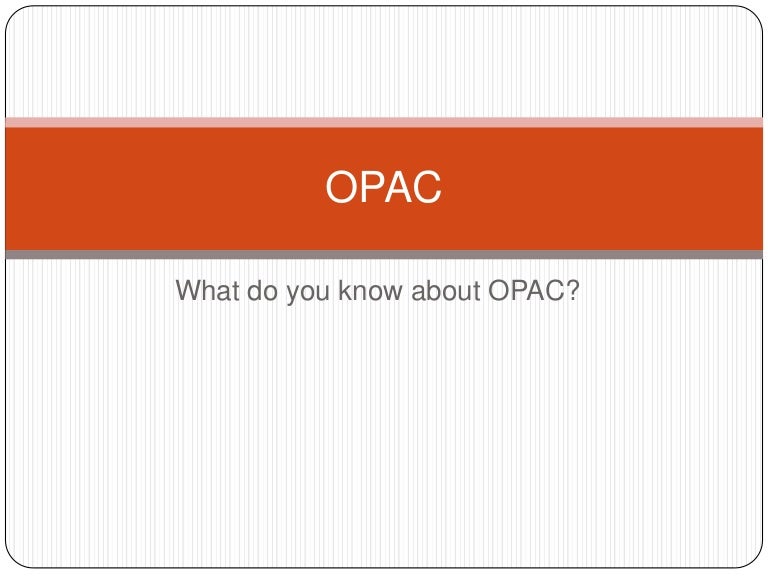 OPAC

What do you know about OPAC?